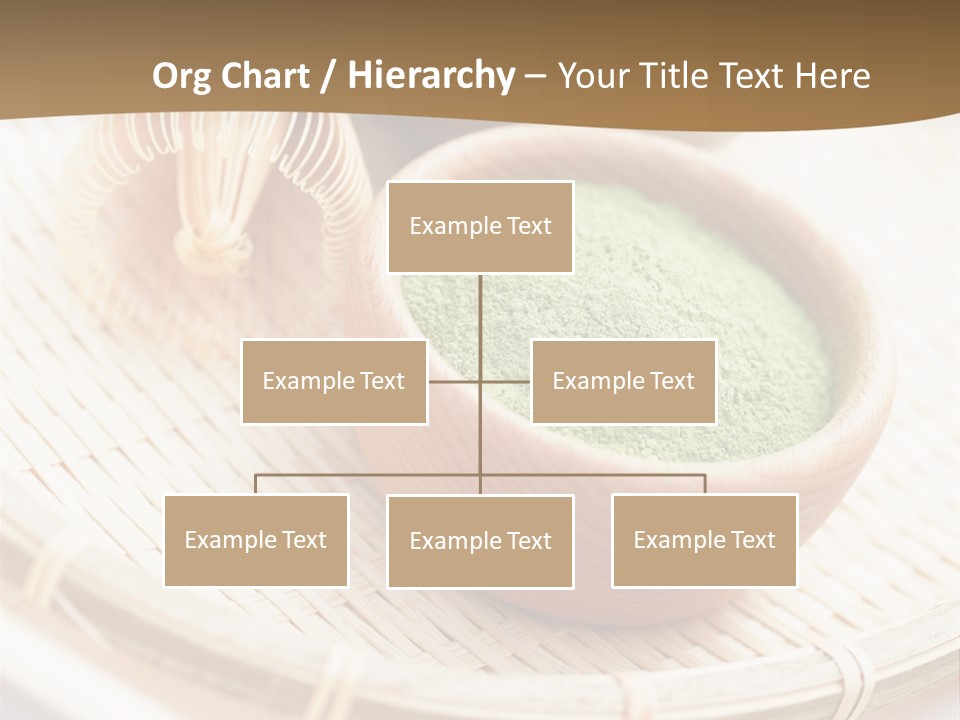 Org Chart / Hierarchy – Your Title Text Here

Example Text

Example Text

Example Text

Example Text

Example Text

Example Text